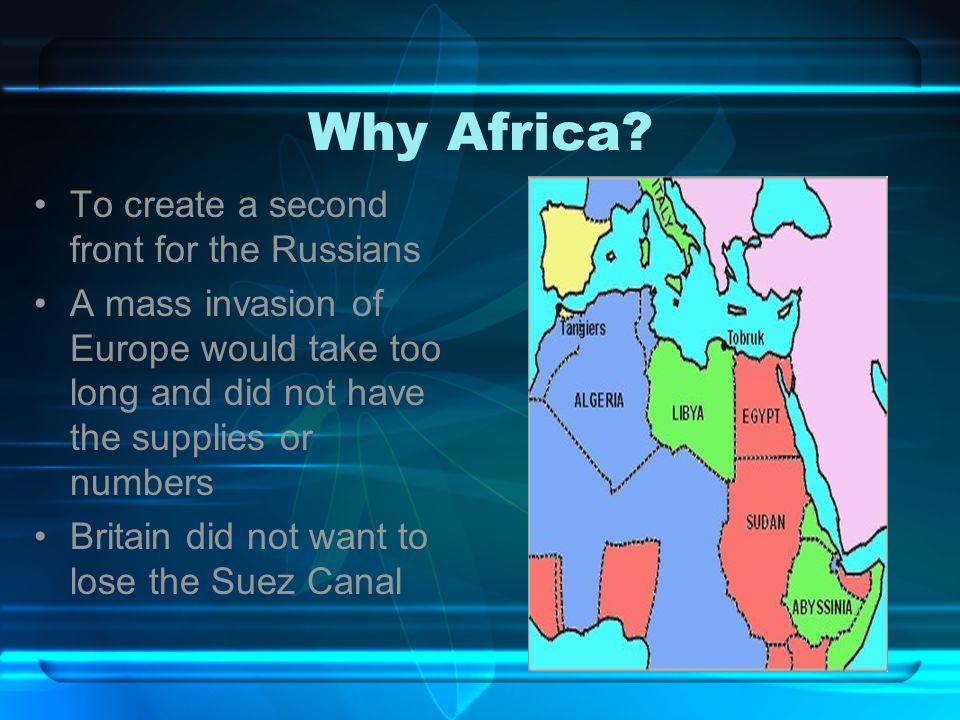 Why Africa?

• To create a second front for the Russians
• A mass invasion of Europe would take too long and did not have the supplies or numbers
• Britain did not want to lose the Suez Canal

ITALY
Tangiers
Tobruk
ALGERIA
LIBYA
EGYPT
SUDAN
ABYSSINIA